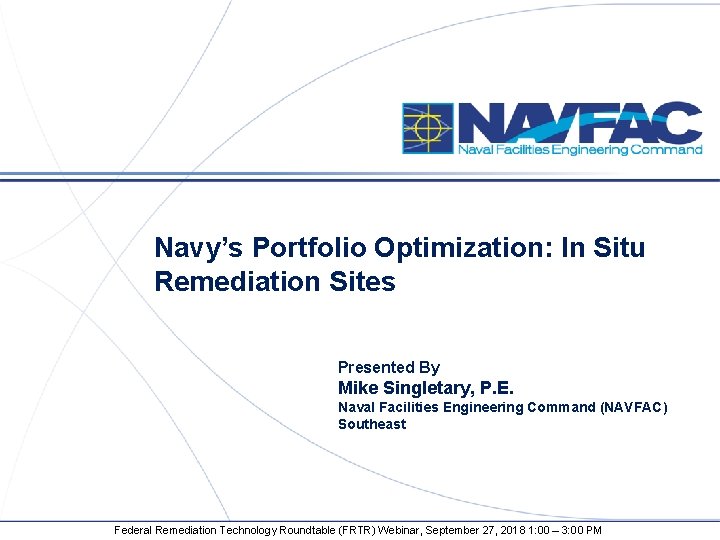 NAVFAC
Naval Facilities Engineering Command

Navy's Portfolio Optimization: In Situ Remediation Sites

Presented By
Mike Singletary, P.E.
Naval Facilities Engineering Command (NAVFAC) Southeast

Federal Remediation Technology Roundtable (FRTR) Webinar, September 27, 2018 1:00 – 3:00 PM